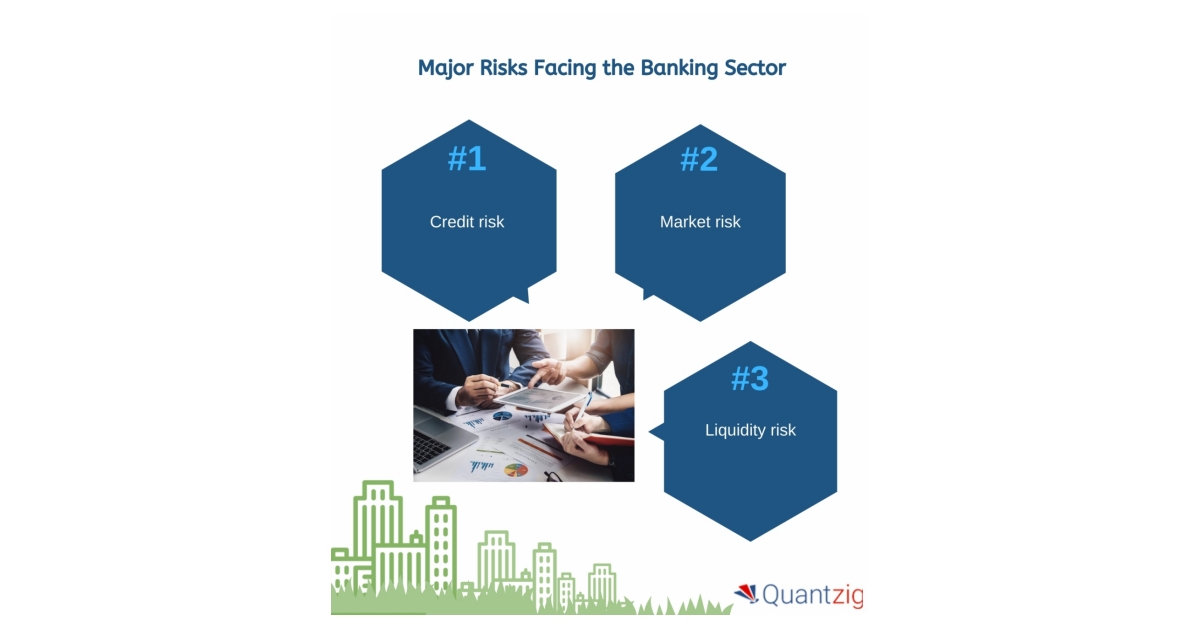 Major Risks Facing the Banking Sector

#1

Credit risk

#2

Market risk

#3

Liquidity risk

Quantzig